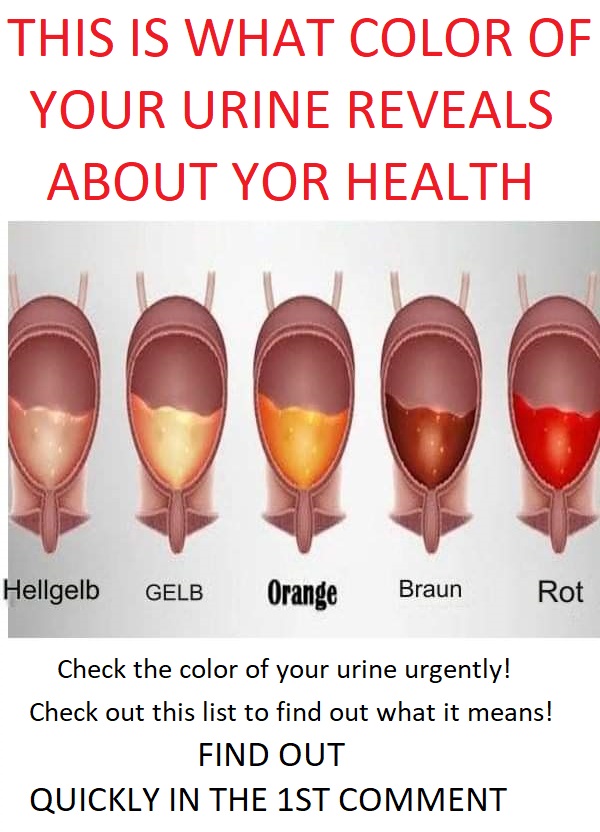 THIS IS WHAT COLOR OF YOUR URINE REVEALS ABOUT YOR HEALTH

Hellgelb
GELB
Orange
Braun
Rot

Check the color of your urine urgently!
Check out this list to find out what it means!
FIND OUT
QUICKLY IN THE 1ST COMMENT